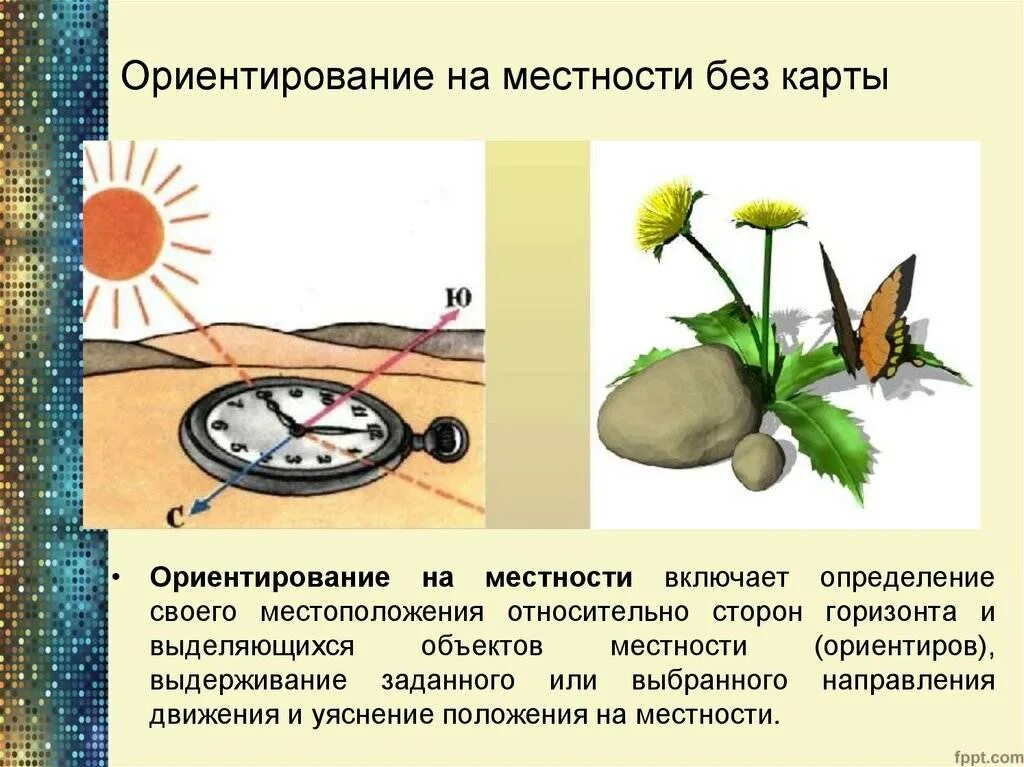 Ориентирование на местности без карты

Ю

С

• **Ориентирование на местности** включает определение своего местоположения относительно сторон горизонта и выделяющихся объектов местности (ориентиров), выдерживание заданного или выбранного направления движения и уяснение положения на местности.

fppt.com